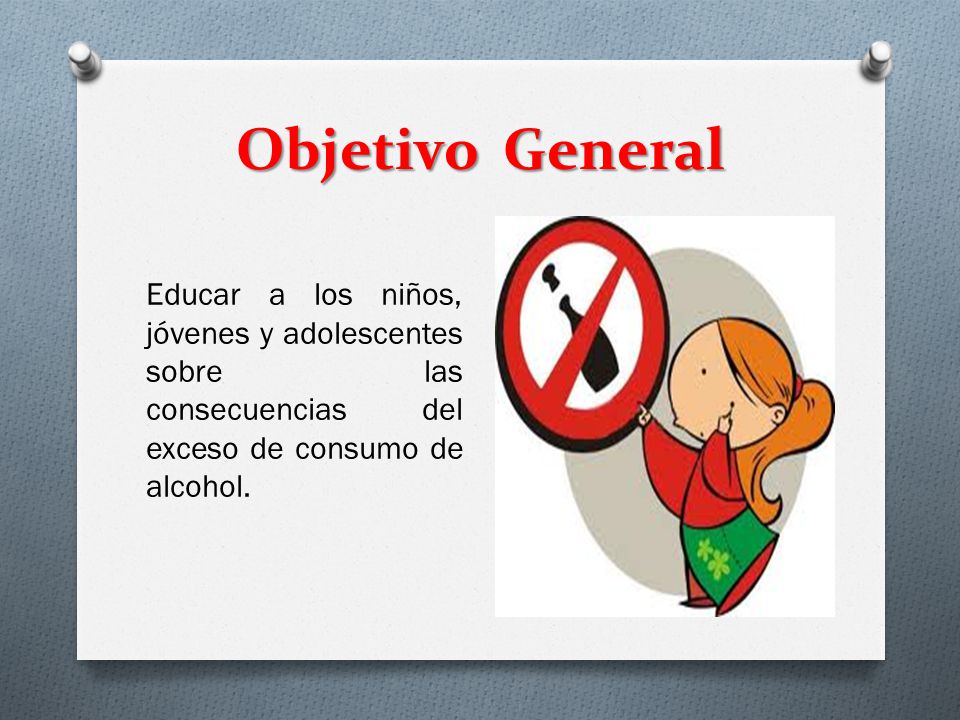 Objetivo General

Educar a los niños, jóvenes y adolescentes sobre las consecuencias del exceso de consumo de alcohol.